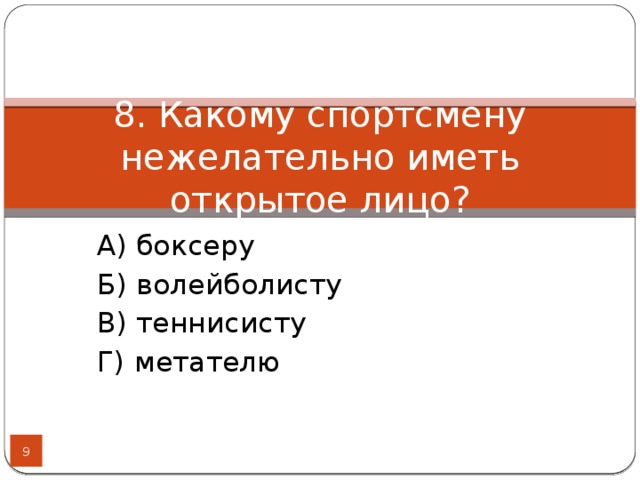 8. Какому спортсмену нежелательно иметь открытое лицо?

А) боксеру

Б) волейболисту

В) теннисисту

Г) метателю

9